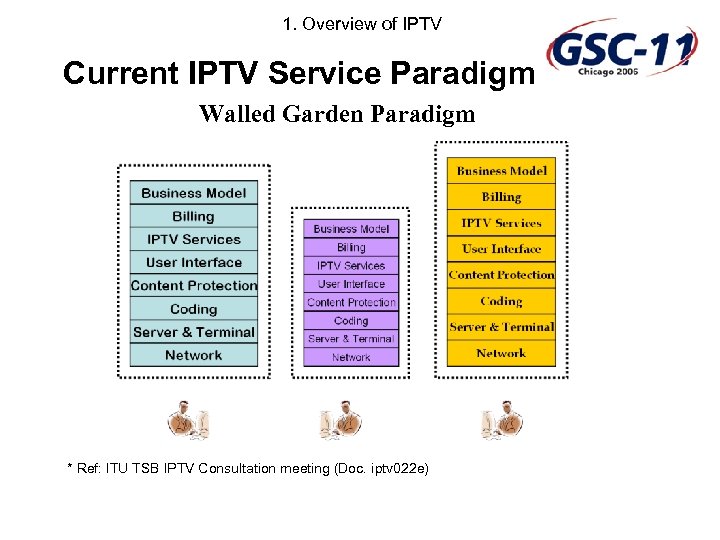 1. Overview of IPTV

GSC-11
Chicago 2006

Current IPTV Service Paradigm

Walled Garden Paradigm

Business Model
Billing
IPTV Services
User Interface
Content Protection
Coding
Server & Terminal
Network

Business Model
Billing
IPTV Services
User Interface
Content Protection
Coding
Server & Terminal
Network

Business Model
Billing
IPTV Services
User Interface
Content Protection
Coding
Server & Terminal
Network

* Ref: ITU TSB IPTV Consultation meeting (Doc. iptv022e)